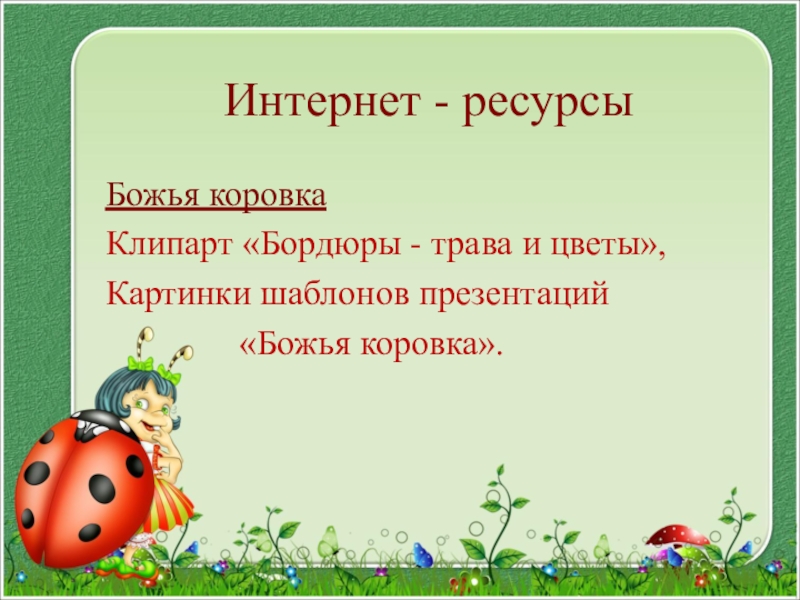 Интернет - ресурсы

Божья коровка
Клипарт «Бордюры - трава и цветы»,
Картинки шаблонов презентаций «Божья коровка».